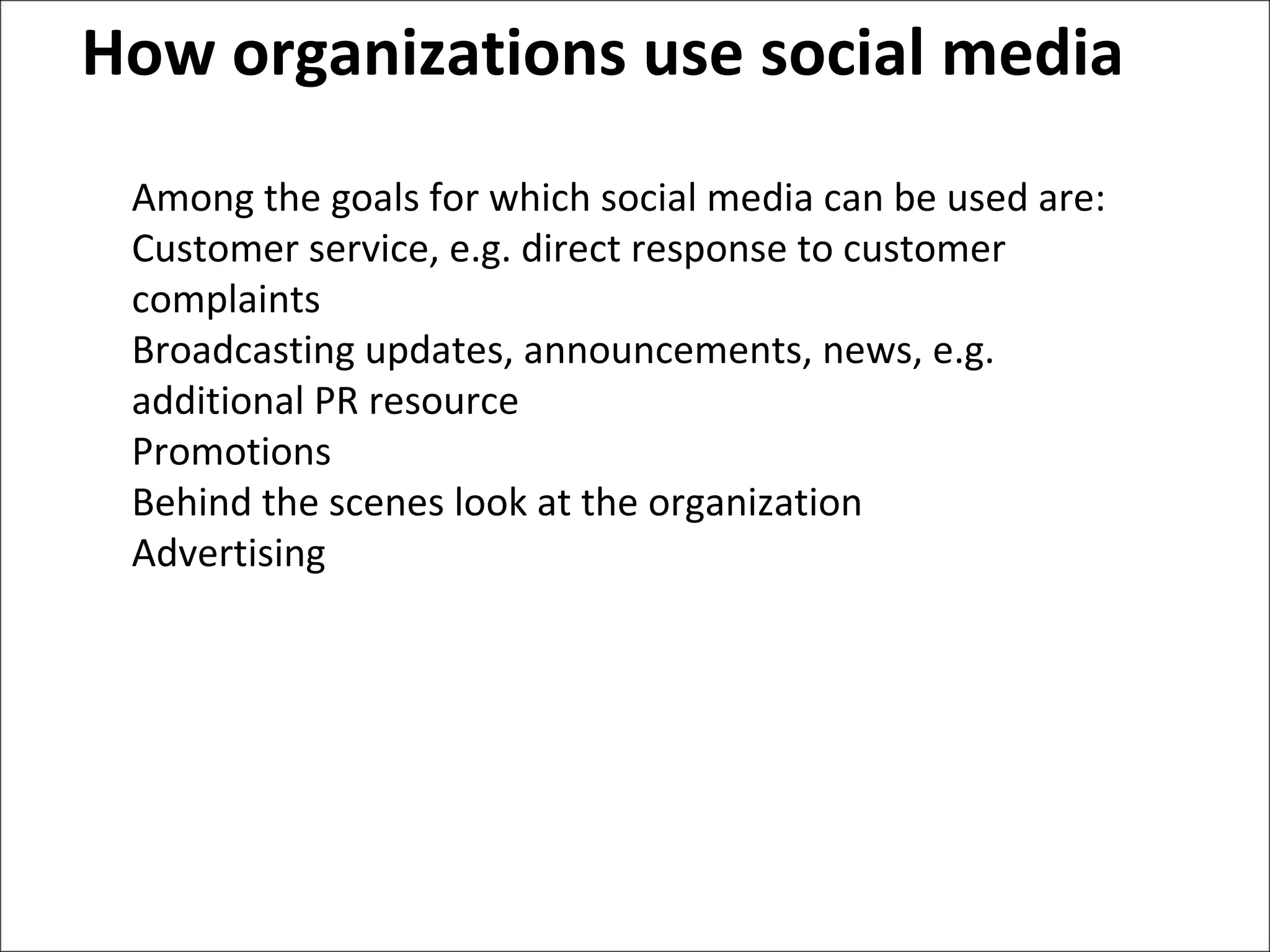 How organizations use social media

Among the goals for which social media can be used are:
Customer service, e.g. direct response to customer complaints
Broadcasting updates, announcements, news, e.g. additional PR resource
Promotions
Behind the scenes look at the organization
Advertising